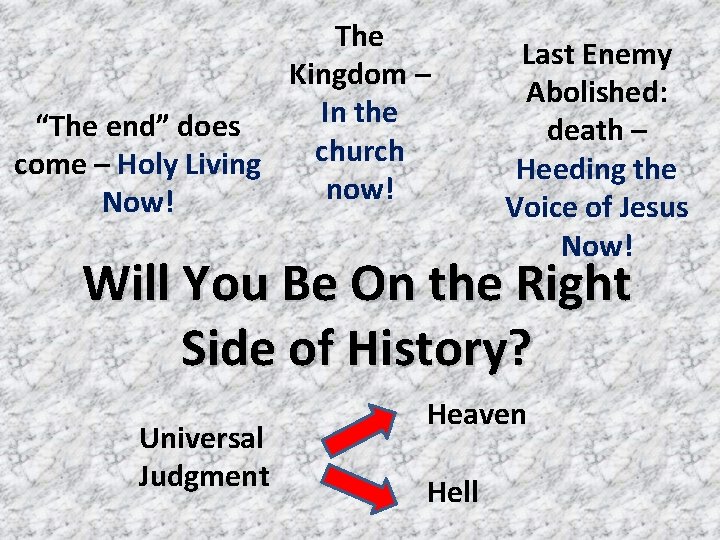 “The end” does come – Holy Living Now!

The Kingdom – In the church now!

Last Enemy Abolished: death – Heeding the Voice of Jesus Now!

Will You Be On the Right Side of History?

Universal Judgment

Heaven

Hell